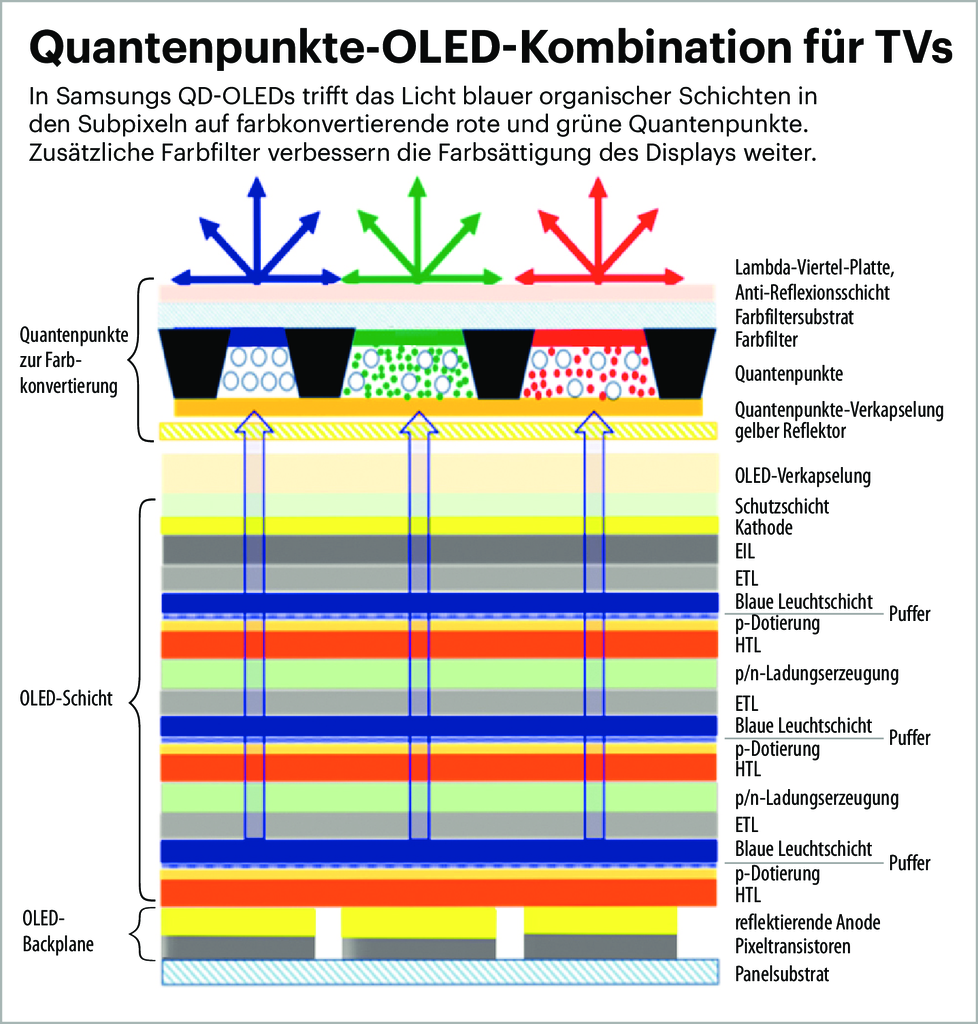 Quantenpunkte-OLED-Kombination für TVs

In Samsungs QD-OLEDs trifft das Licht blauer organischer Schichten in den Subpixeln auf farbkonvertierende rote und grüne Quantenpunkte. Zusätzliche Farbfilter verbessern die Farbsättigung des Displays weiter.

Quantenpunkte zur Farbkonvertierung

OLED-Schicht

OLED-Backplane

Lambda-Viertel-Platte, Anti-Reflexionsschicht
Farbfiltersubstrat
Farbfilter
Quantenpunkte
Quantenpunkte-Verkapselung
gelber Reflektor
OLED-Verkapselung
Schutzschicht
Kathode
EIL
ETL
Blaue Leuchtschicht
Puffer
p-Dotierung
HTL
p/n-Ladungserzeugung
ETL
Blaue Leuchtschicht
Puffer
p-Dotierung
HTL
p/n-Ladungserzeugung
ETL
Blaue Leuchtschicht
Puffer
p-Dotierung
HTL
reflektierende Anode
Pixeltransistoren
Panelsubstrat